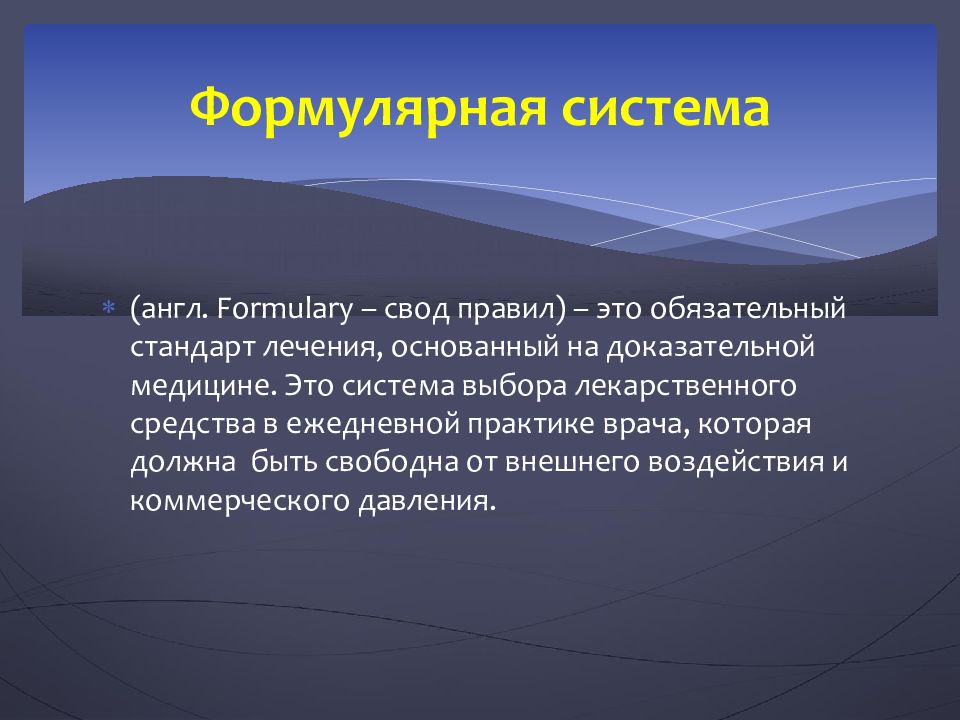 Формулярная система

(англ. Formulary – свод правил) – это обязательный стандарт лечения, основанный на доказательной медицине. Это система выбора лекарственного средства в ежедневной практике врача, которая должна  быть свободна от внешнего воздействия и коммерческого давления.